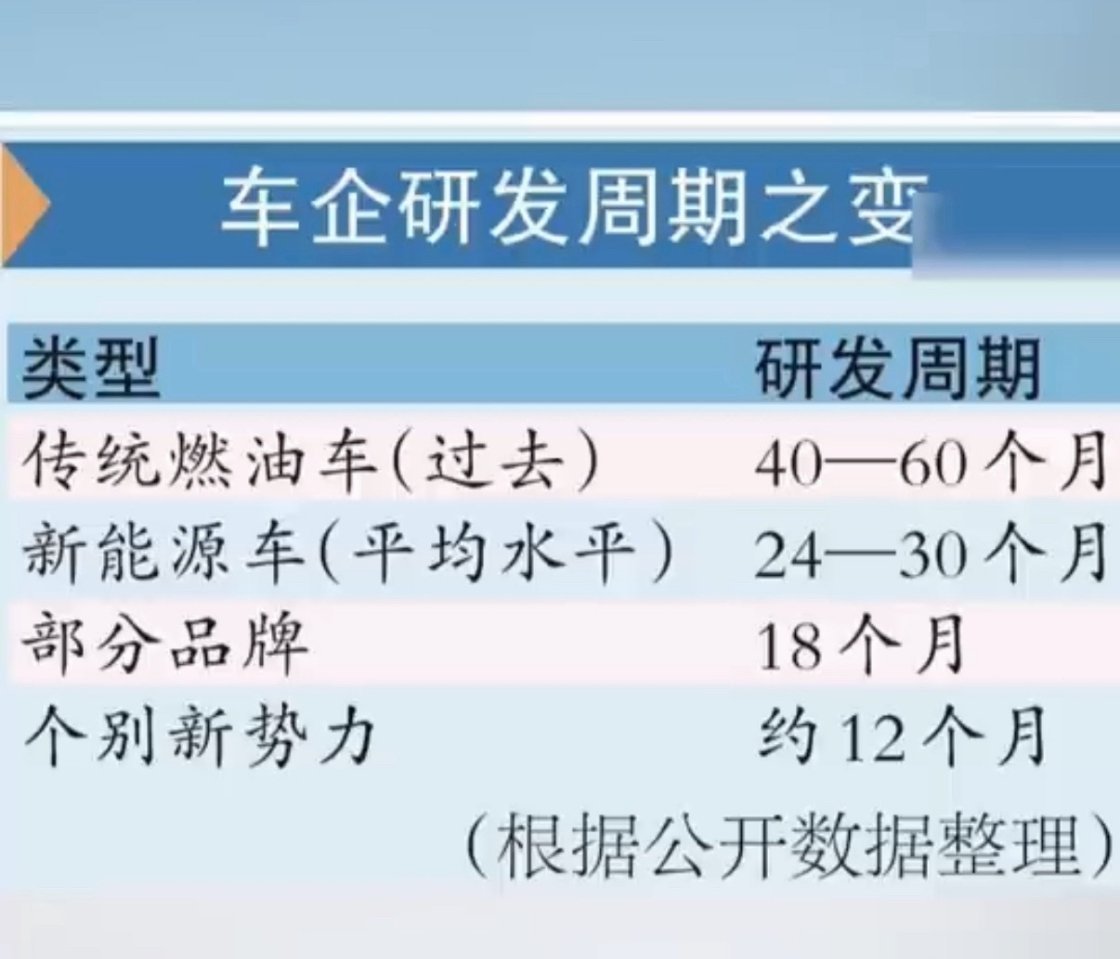 车企研发周期之变

| 类型 | 研发周期 |
|---|---|
| 传统燃油车(过去) | 40—60个月 |
| 新能源车(平均水平) | 24—30个月 |
| 部分品牌 | 18个月 |
| 个别新势力 | 约12个月 |

(根据公开数据整理)